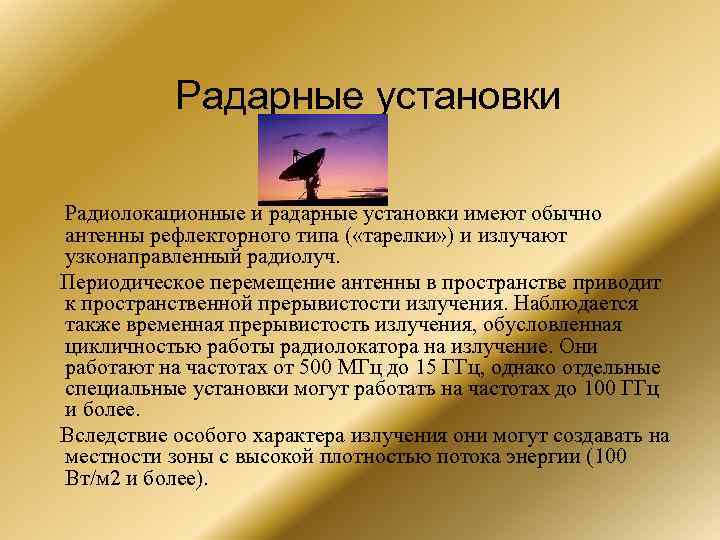 Радарные установки

Радиолокационные и радарные установки имеют обычно антенны рефлекторного типа («тарелки») и излучают узконаправленный радиолуч.

Периодическое перемещение антенны в пространстве приводит к пространственной прерывистости излучения. Наблюдается также временная прерывистость излучения, обусловленная цикличностью работы радиолокатора на излучение. Они работают на частотах от 500 МГц до 15 ГГц, однако отдельные специальные установки могут работать на частотах до 100 ГГц и более.

Вследствие особого характера излучения они могут создавать на местности зоны с высокой плотностью потока энергии (100 Вт/м2 и более).